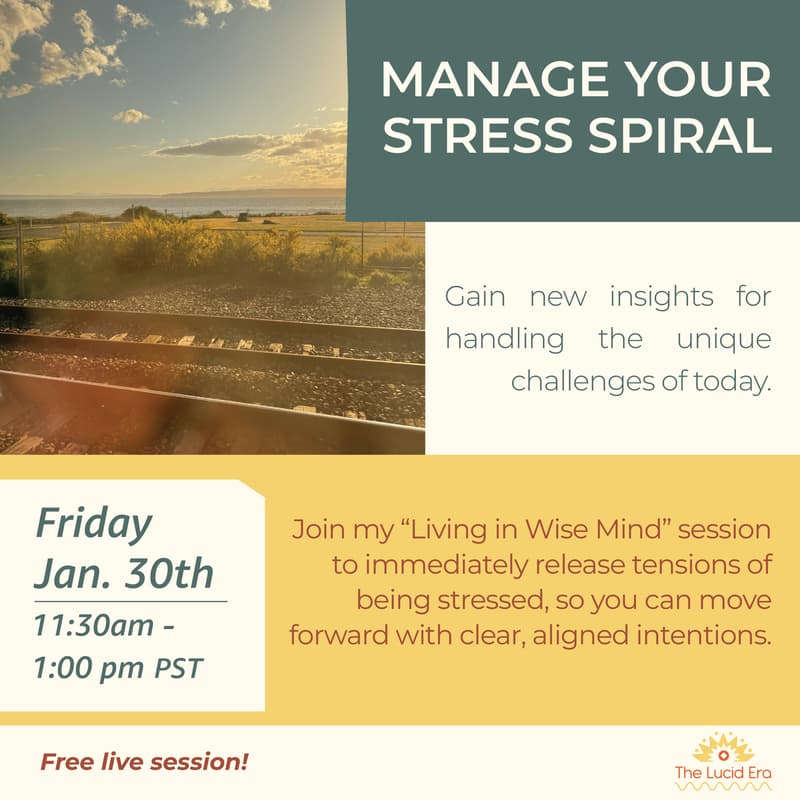 MANAGE YOUR STRESS SPIRAL

Gain new insights for handling the unique challenges of today.

Friday Jan. 30th

11:30am - 1:00 pm PST

Join my “Living in Wise Mind” session to immediately release tensions of being stressed, so you can move forward with clear, aligned intentions.

Free live session!

The Lucid Era